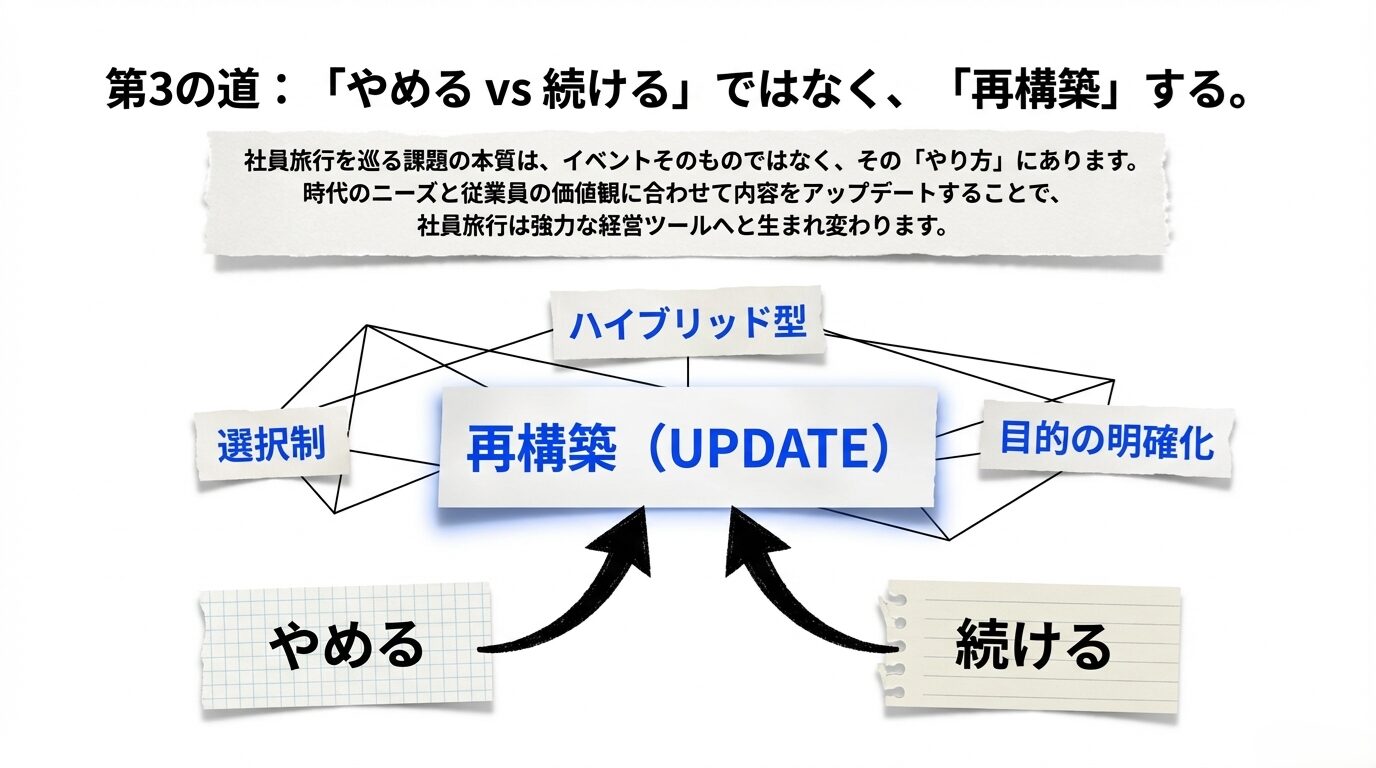 第3の道：「やめる vs 続ける」ではなく、「再構築」する。

社員旅行を巡る課題の本質は、イベントそのものではなく、その「やり方」にあります。
時代のニーズと従業員の価値観に合わせて内容をアップデートすることで、
社員旅行は強力な経営ツールへと生まれ変わります。

ハイブリッド型

選択制

再構築（UPDATE）

目的の明確化

やめる

続ける